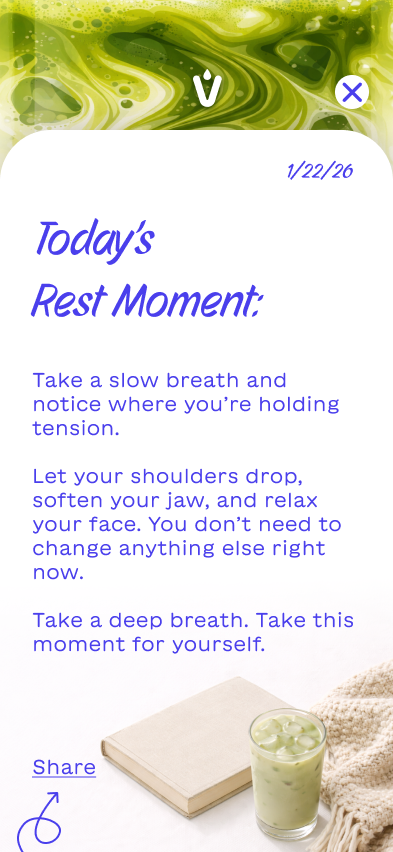 1/22/26

Today's Rest Moment:

Take a slow breath and notice where you're holding tension.

Let your shoulders drop, soften your jaw, and relax your face. You don't need to change anything else right now.

Take a deep breath. Take this moment for yourself.

Share